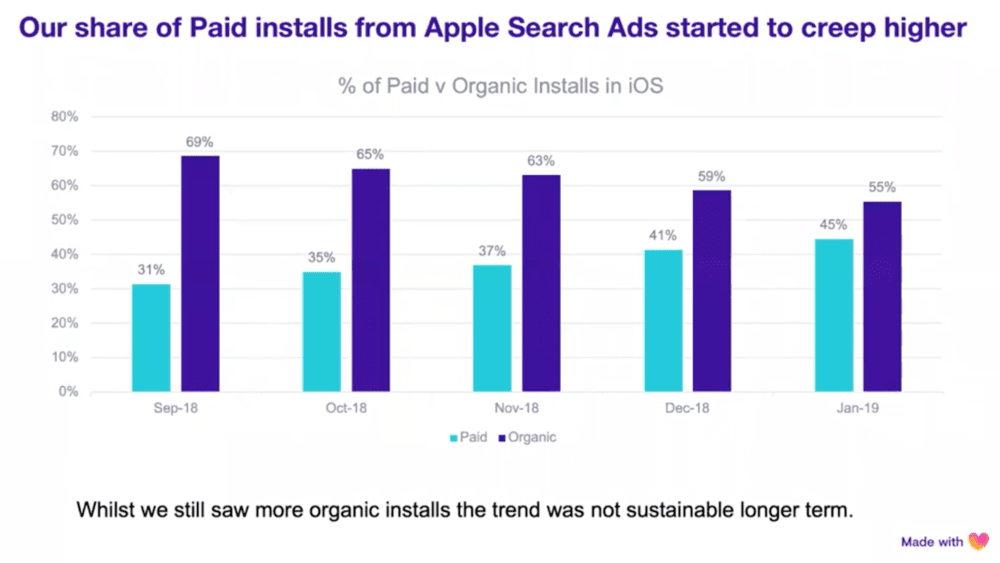 Our share of Paid installs from Apple Search Ads started to creep higher

% of Paid v Organic Installs in iOS

80%
70%
60%
50%
40%
30%
20%
10%
0%

31%
69%
35%
65%
37%
63%
41%
59%
45%
55%

Sep-18
Oct-18
Nov-18
Dec-18
Jan-19

Paid Organic

Whilst we still saw more organic installs the trend was not sustainable longer term.

Made with